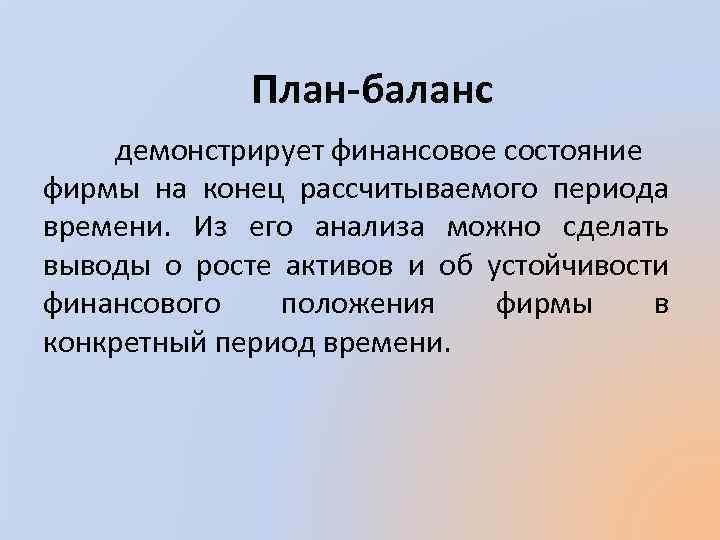 План-баланс

демонстрирует финансовое состояние фирмы на конец рассчитываемого периода времени. Из его анализа можно сделать выводы о росте активов и об устойчивости финансового положения фирмы в конкретный период времени.